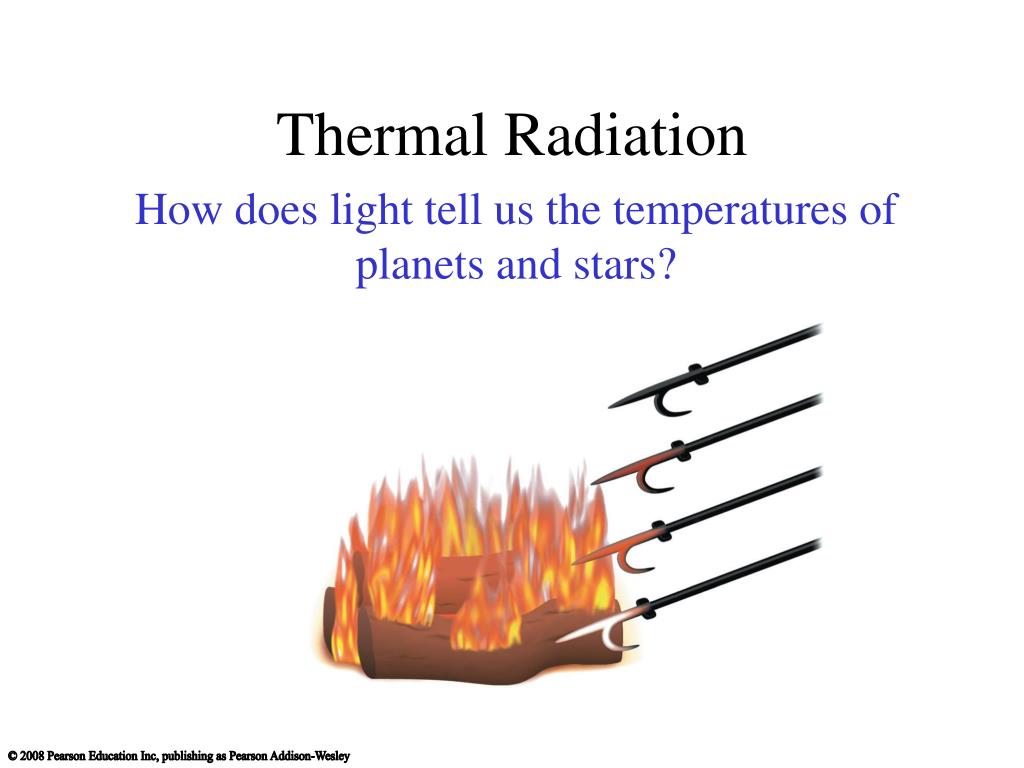 Thermal Radiation

How does light tell us the temperatures of planets and stars?

© 2008 Pearson Education Inc, publishing as Pearson Addison-Wesley